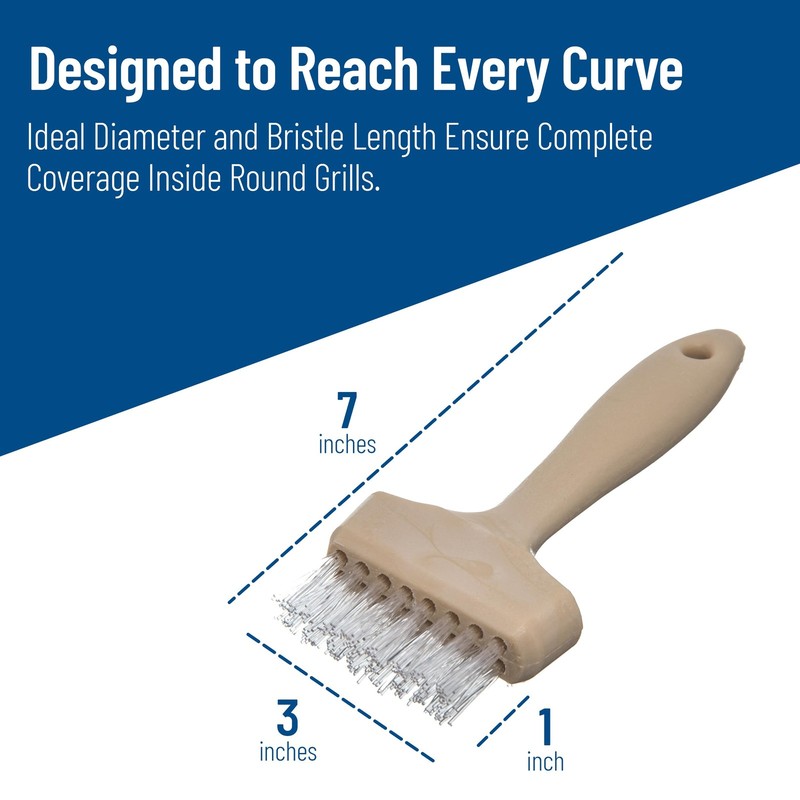 Designed to Reach Every Curve

Ideal Diameter and Bristle Length Ensure Complete Coverage Inside Round Grills.

7
inches

3
inches

1
inch